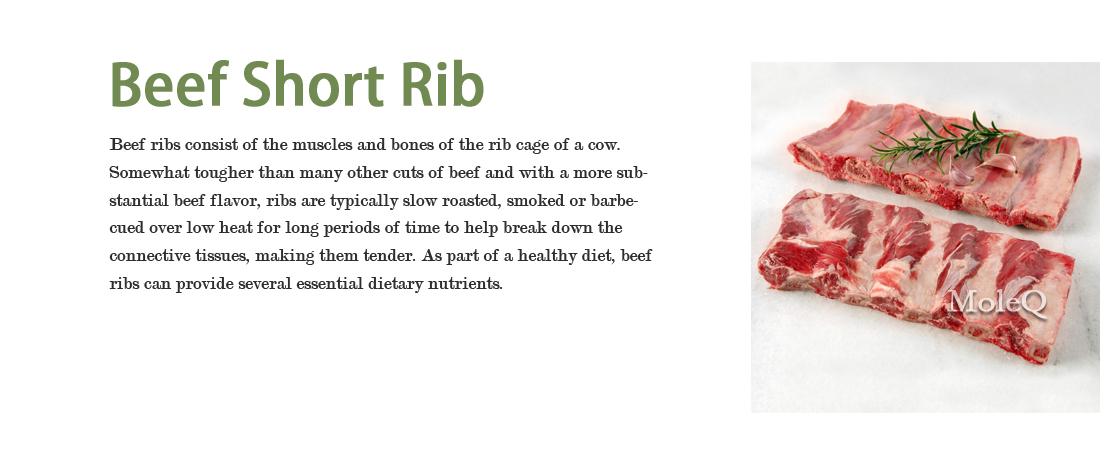 Beef Short Rib

Beef ribs consist of the muscles and bones of the rib cage of a cow. Somewhat tougher than many other cuts of beef and with a more substantial beef flavor, ribs are typically slow roasted, smoked or barbecued over low heat for long periods of time to help break down the connective tissues, making them tender. As part of a healthy diet, beef ribs can provide several essential dietary nutrients.

MoleQ